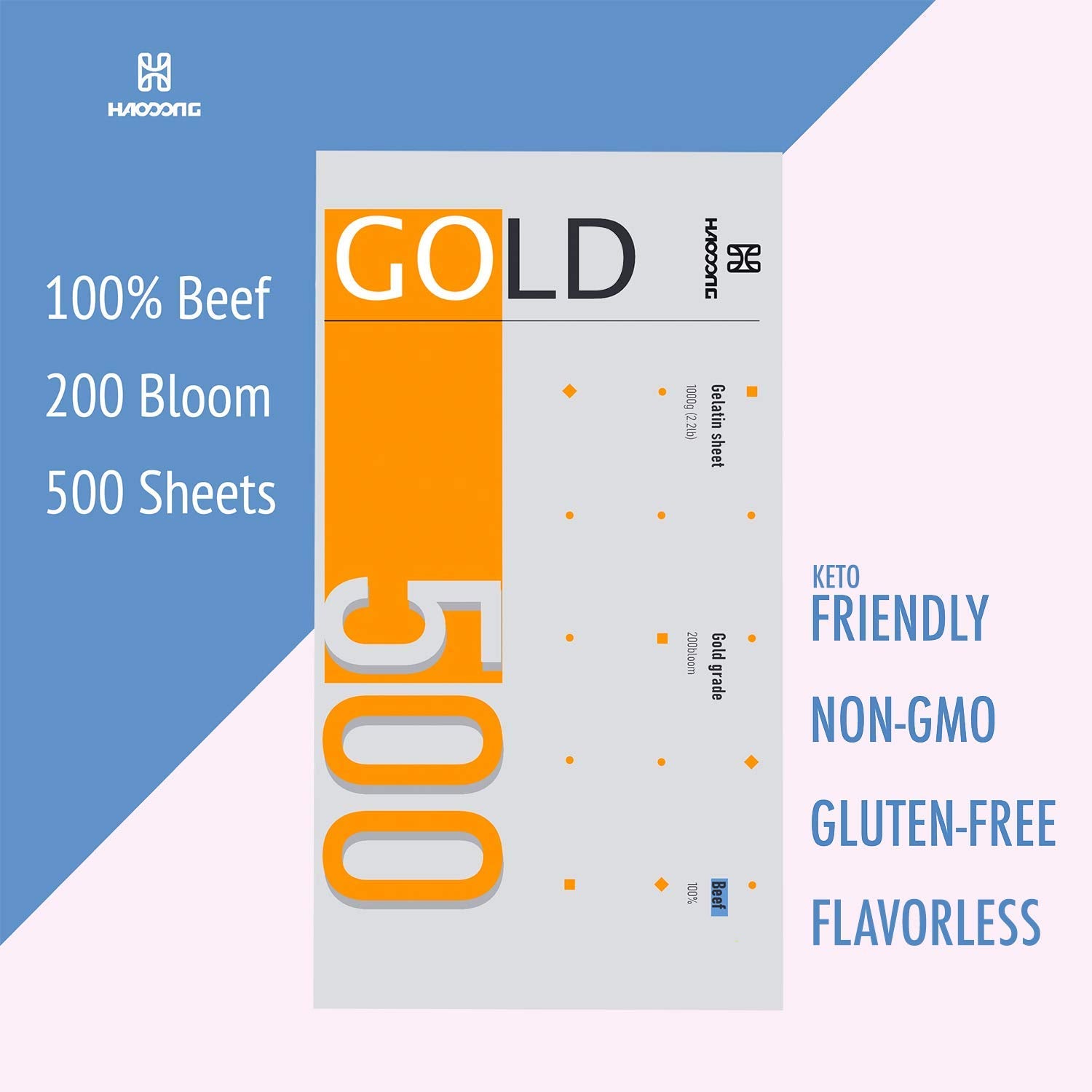 HAODONG

100% Beef
200 Bloom
500 Sheets

GOLD

HAODONG

Gelatin sheet
1000g (2.2lb)

Gold grade
200bloom

Beef
100%

500

KETO
FRIENDLY
NON-GMO
GLUTEN-FREE
FLAVORLESS